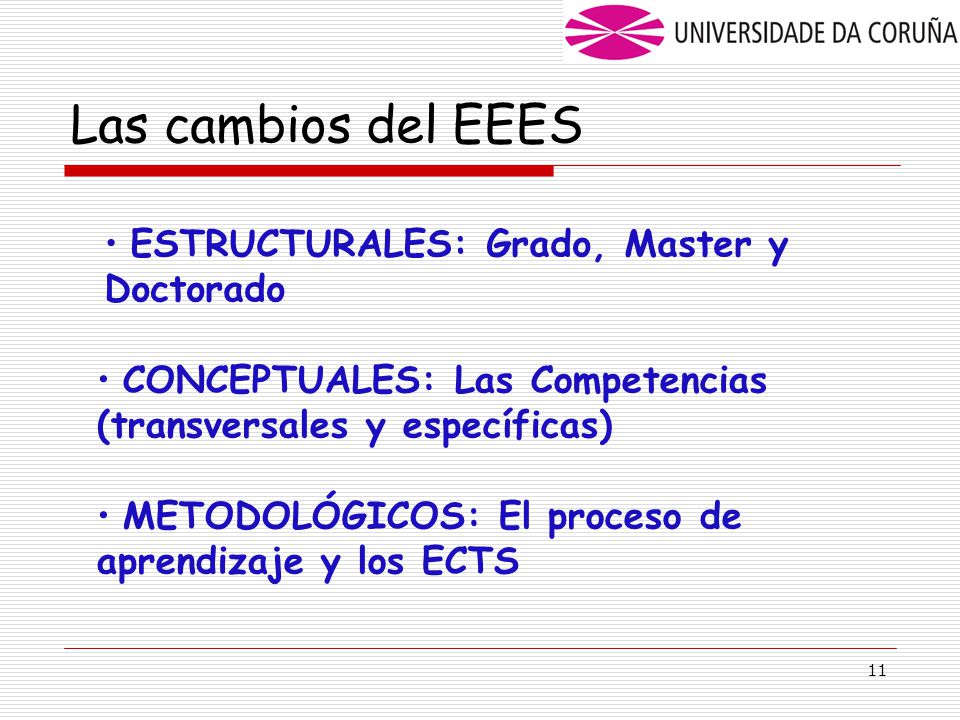 UNIVERSIDADE DA CORUÑA

Las cambios del EEES

• ESTRUCTURALES: Grado, Master y Doctorado

• CONCEPTUALES: Las Competencias (transversales y específicas)

• METODOLÓGICOS: El proceso de aprendizaje y los ECTS

11